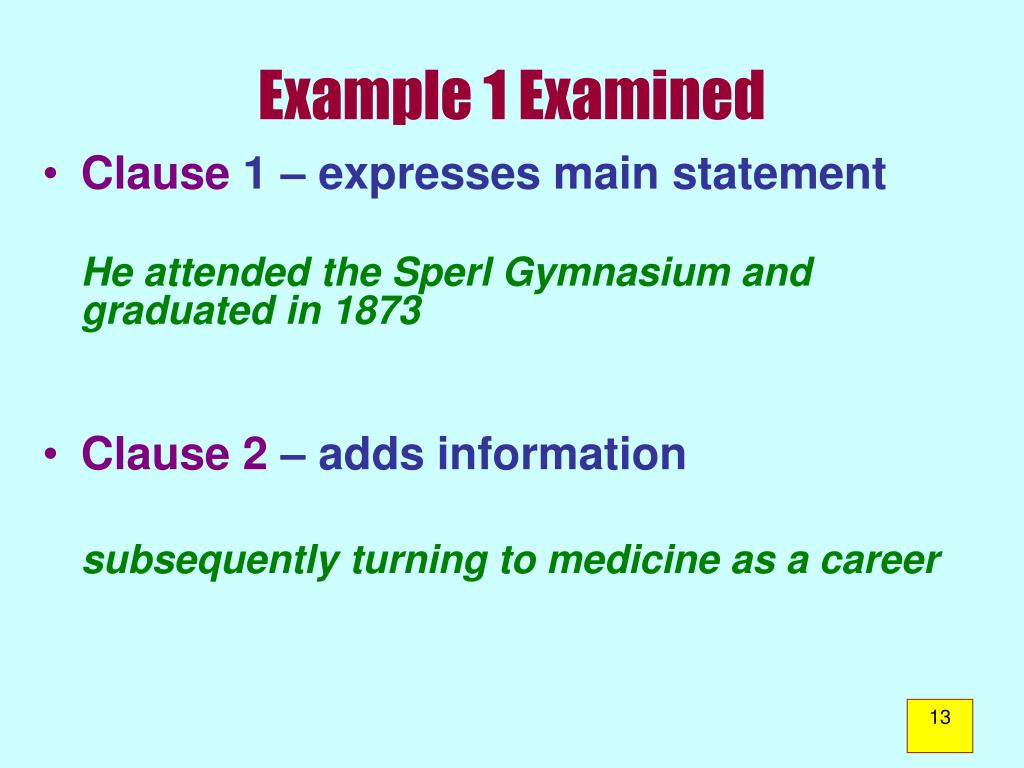 Example 1 Examined

• Clause 1 – expresses main statement

He attended the Sperl Gymnasium and graduated in 1873

• Clause 2 – adds information

subsequently turning to medicine as a career

13